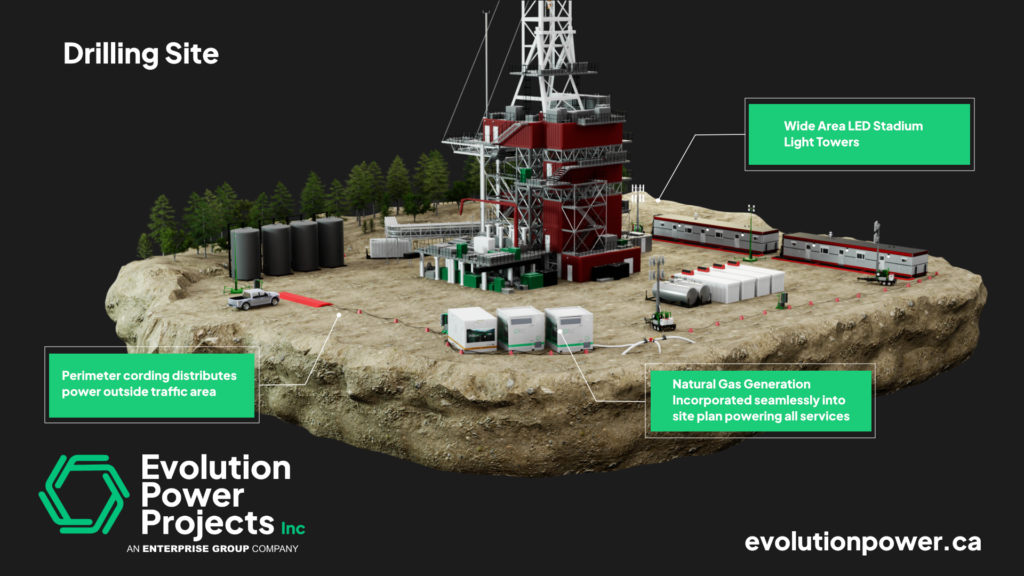 Drilling Site

Wide Area LED Stadium Light Towers

Perimeter cording distributes power outside traffic area

Natural Gas Generation Incorporated seamlessly into site plan powering all services

Evolution Power Projects Inc
AN ENTERPRISE GROUP COMPANY

evolutionpower.ca